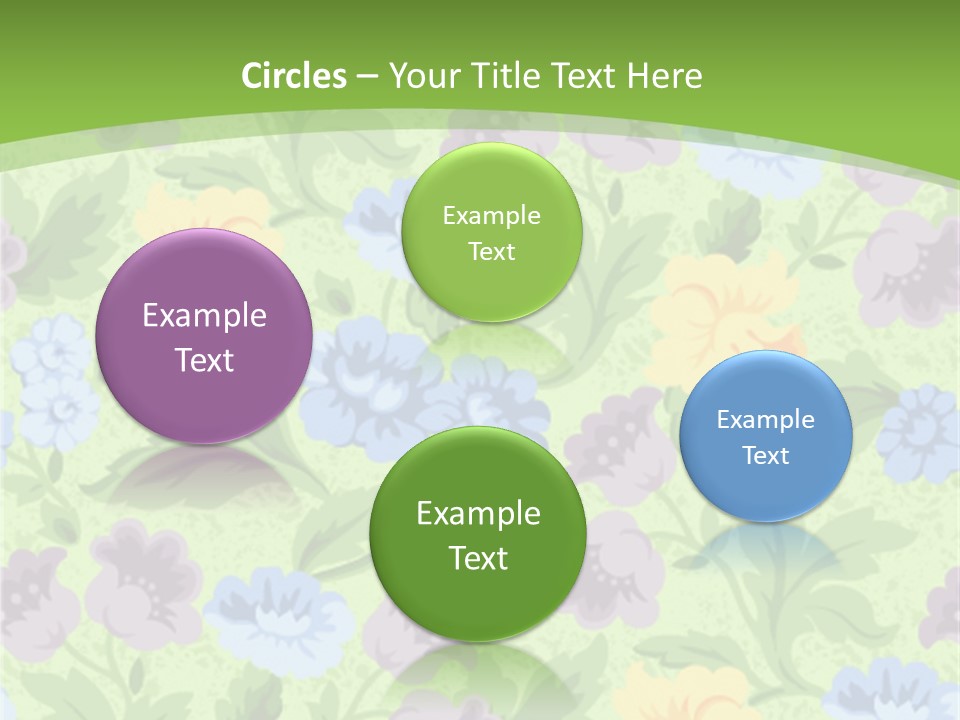 Circles – Your Title Text Here

Example Text

Example Text

Example Text

Example Text